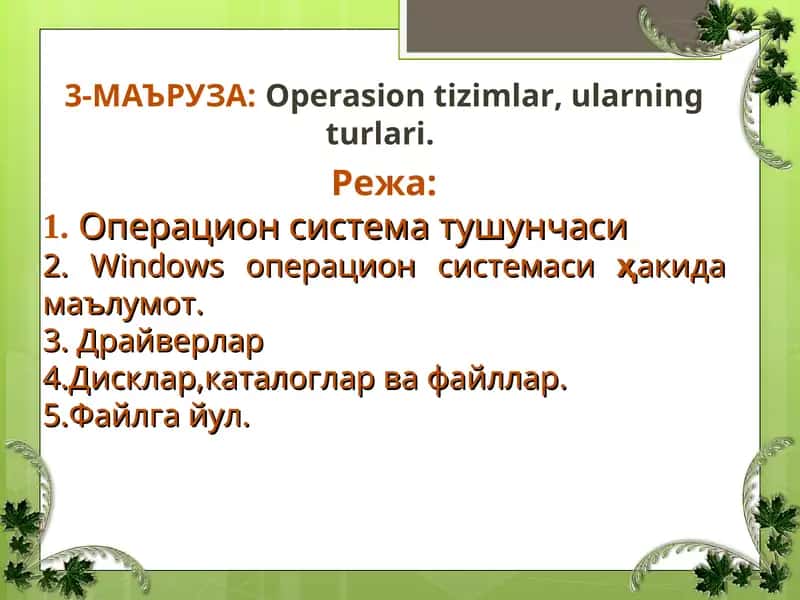 3-МАЪРУЗА: Operasion tizimlar, ularning turlari.

Режа:

1. Операцион система тушунчаси
2. Windows операцион системаси ҳакида маълумот.
3. Драйверлар
4.Дисклар,каталоглар ва файллар.
5.Файлга йул.